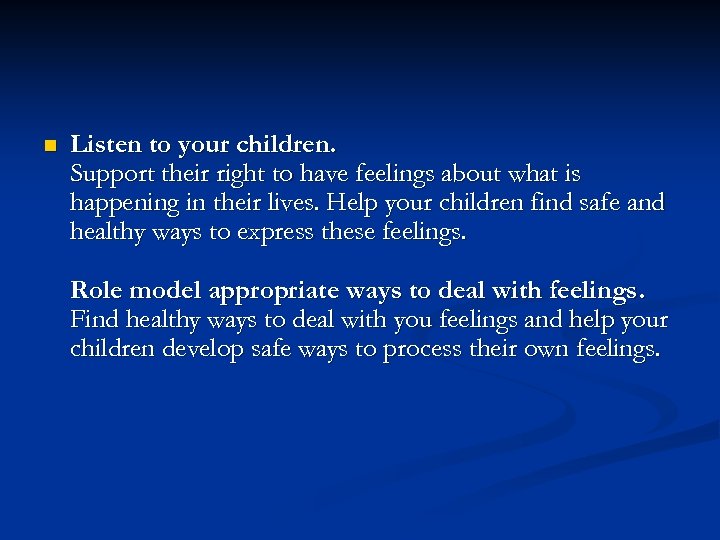 Listen to your children.
Support their right to have feelings about what is happening in their lives. Help your children find safe and healthy ways to express these feelings.

Role model appropriate ways to deal with feelings.
Find healthy ways to deal with you feelings and help your children develop safe ways to process their own feelings.